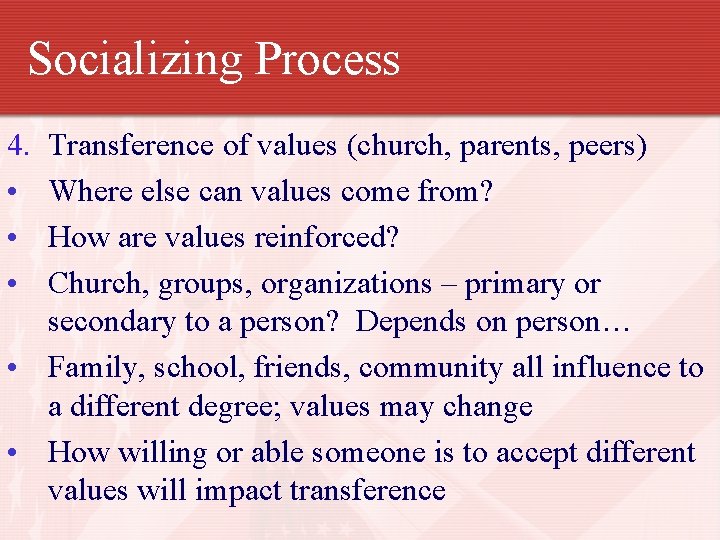 Socializing Process

4. Transference of values (church, parents, peers)

• Where else can values come from?

• How are values reinforced?

• Church, groups, organizations – primary or secondary to a person? Depends on person…

• Family, school, friends, community all influence to a different degree; values may change

• How willing or able someone is to accept different values will impact transference